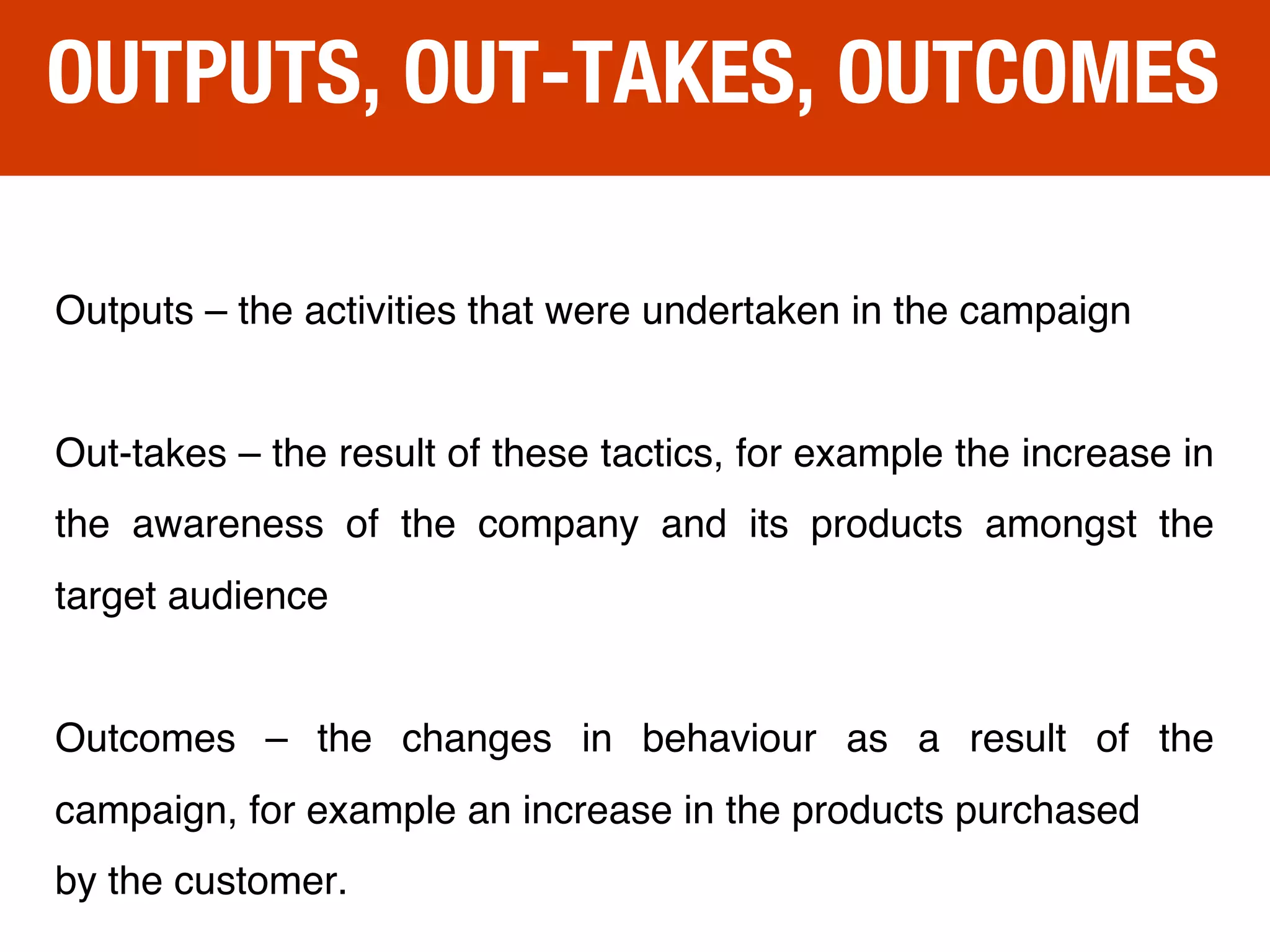 OUTPUTS, OUT-TAKES, OUTCOMES

Outputs – the activities that were undertaken in the campaign

Out-takes – the result of these tactics, for example the increase in the awareness of the company and its products amongst the target audience

Outcomes – the changes in behaviour as a result of the campaign, for example an increase in the products purchased by the customer.